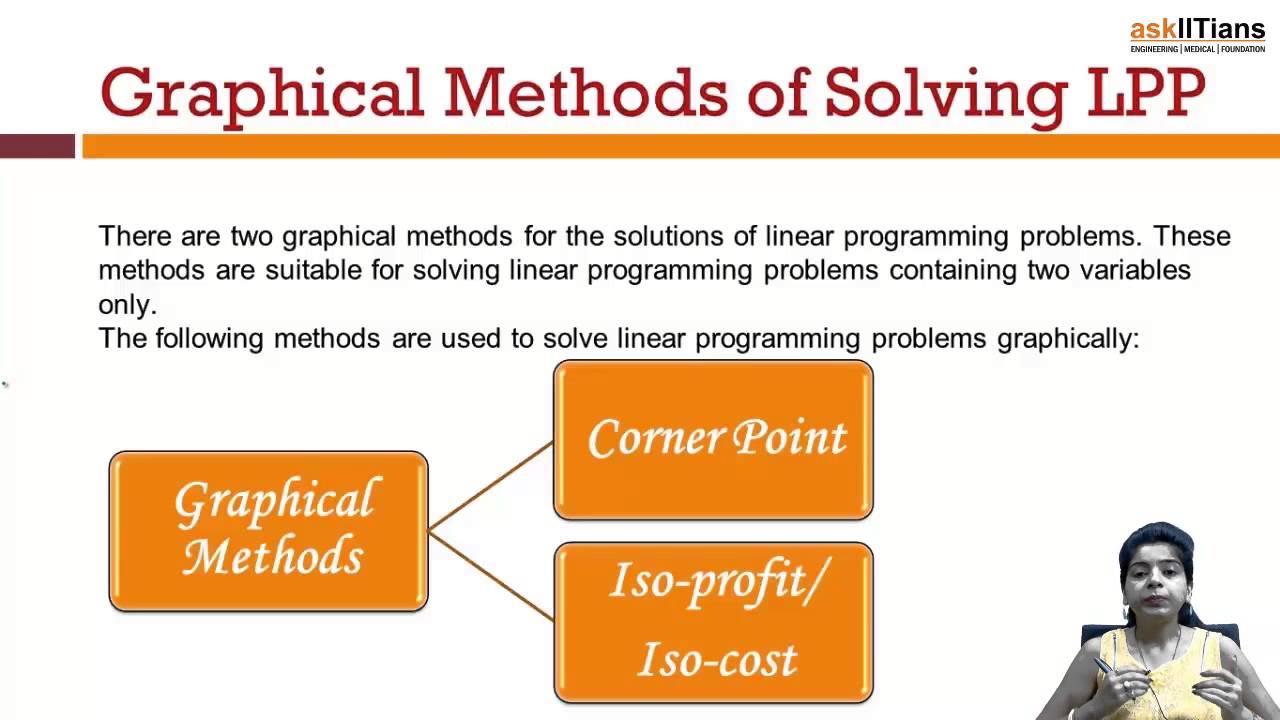 askIITians
ENGINEERING | MEDICAL | FOUNDATION

Graphical Methods of Solving LPP

There are two graphical methods for the solutions of linear programming problems. These methods are suitable for solving linear programming problems containing two variables only.
The following methods are used to solve linear programming problems graphically:

Graphical Methods

Corner Point

Iso-profit/ Iso-cost